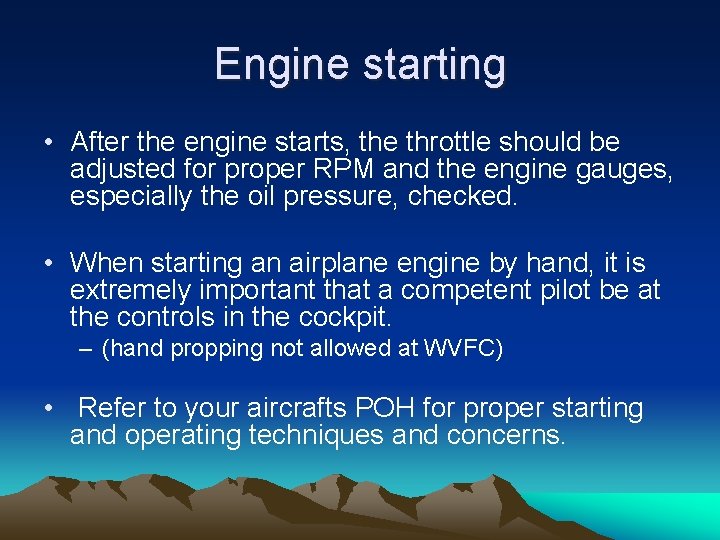 Engine starting

• After the engine starts, the throttle should be adjusted for proper RPM and the engine gauges, especially the oil pressure, checked.

• When starting an airplane engine by hand, it is extremely important that a competent pilot be at the controls in the cockpit.

– (hand propping not allowed at WVFC)

• Refer to your aircrafts POH for proper starting and operating techniques and concerns.